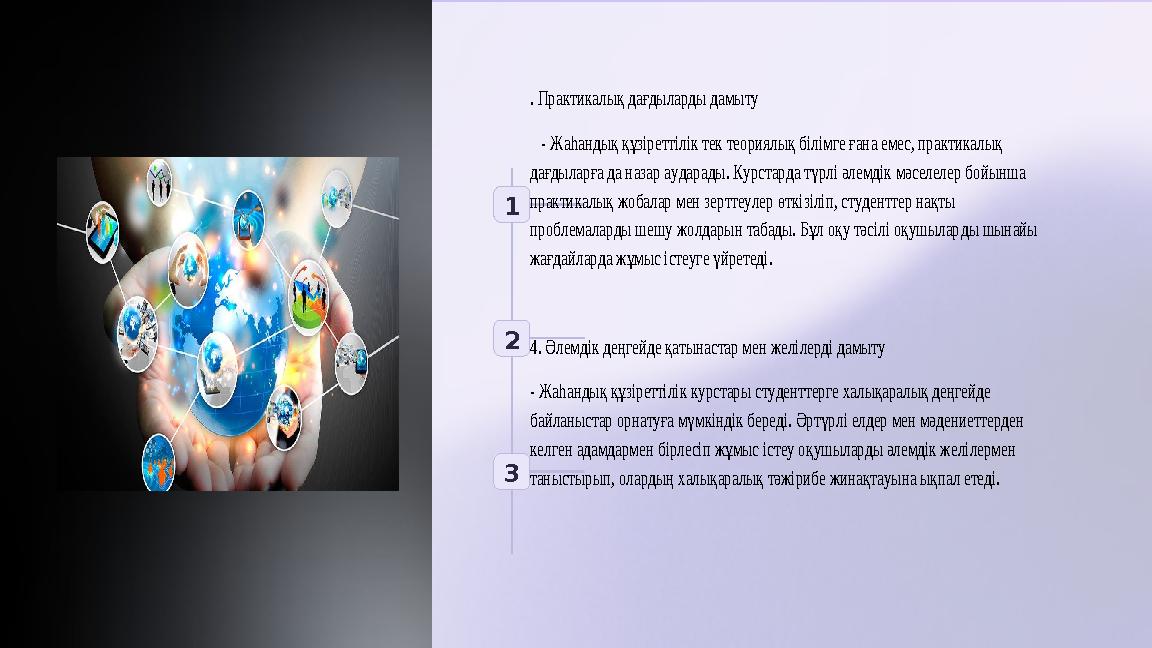 . Практикалық дағдыларды дамыту

- Жаһандық құзіреттілік тек теориялық білімге ғана емес, практикалық дағдыларға да назар аударады. Курстарда түрлі әлемдік мәселелер бойынша практикалық жобалар мен зерттеулер өткізіліп, студенттер нақты проблемаларды шешу жолдарын табады. Бұл оқу тәсілі оқушыларды шынайы жағдайларда жұмыс істеуге үйретеді.

1

2

4. Әлемдік деңгейде қатынастар мен желілерді дамыту

- Жаһандық құзіреттілік курстары студенттерге халықаралық деңгейде байланыстар орнатуға мүмкіндік береді. Әртүрлі елдер мен мәдениеттерден келген адамдармен бірлесіп жұмыс істеу оқушыларды әлемдік желілермен таныстырып, олардың халықаралық тәжірибе жинақтауына ықпал етеді.

3